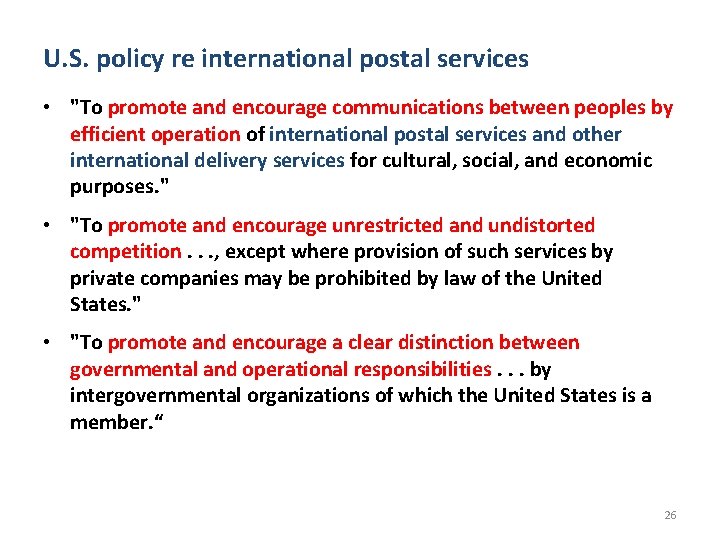 U.S. policy re international postal services

• "To promote and encourage communications between peoples by efficient operation of international postal services and other international delivery services for cultural, social, and economic purposes."

• "To promote and encourage unrestricted and undistorted competition . . ., except where provision of such services by private companies may be prohibited by law of the United States."

• "To promote and encourage a clear distinction between governmental and operational responsibilities . . . by intergovernmental organizations of which the United States is a member.“

26